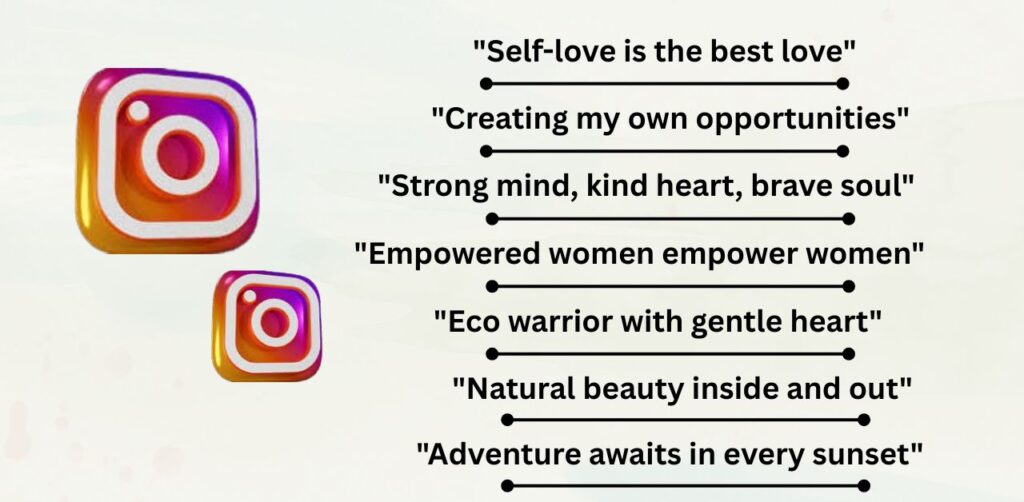 "Self-love is the best love"

"Creating my own opportunities"

"Strong mind, kind heart, brave soul"

"Empowered women empower women"

"Eco warrior with gentle heart"

"Natural beauty inside and out"

"Adventure awaits in every sunset"